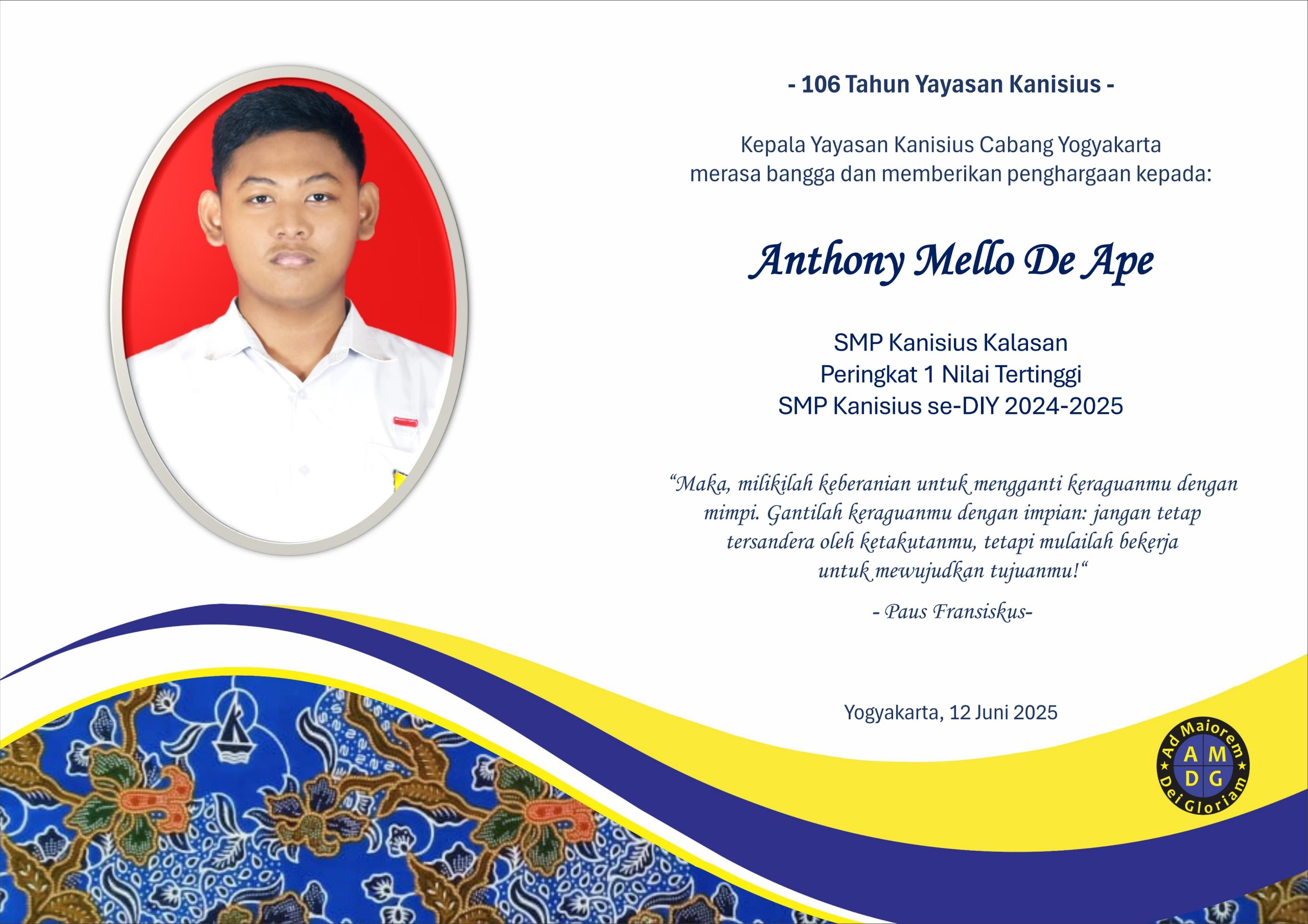 - 106 Tahun Yayasan Kanisius -

Kepala Yayasan Kanisius Cabang Yogyakarta merasa bangga dan memberikan penghargaan kepada:

Anthony Mello De Ape

SMP Kanisius Kalasan
Peringkat 1 Nilai Tertinggi
SMP Kanisius se-DIY 2024-2025

“Maka, milikilah keberanian untuk mengganti keraguanmu dengan mimpi. Gantilah keraguanmu dengan impian: jangan tetap tersandera oleh ketakutanmu, tetapi mulailah bekerja untuk mewujudkan tujuanmu!“

- Paus Fransiskus-

Yogyakarta, 12 Juni 2025

Ad Maiorem Dei Gloriam
A M
D G